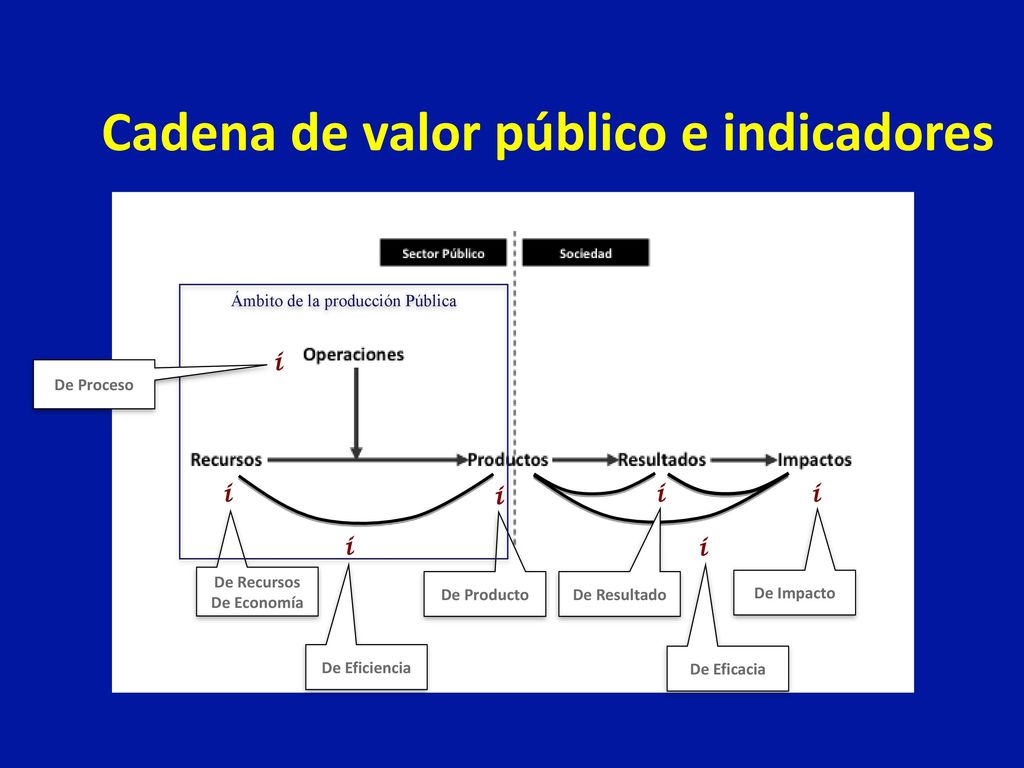 Cadena de valor público e indicadores

Sector Público

Sociedad

Ámbito de la producción Pública

De Proceso

í

Operaciones

Recursos

Productos

Resultados

Impactos

í

í

í

í

í

í

De Recursos De Economía

De Producto

De Resultado

De Impacto

De Eficiencia

De Eficacia